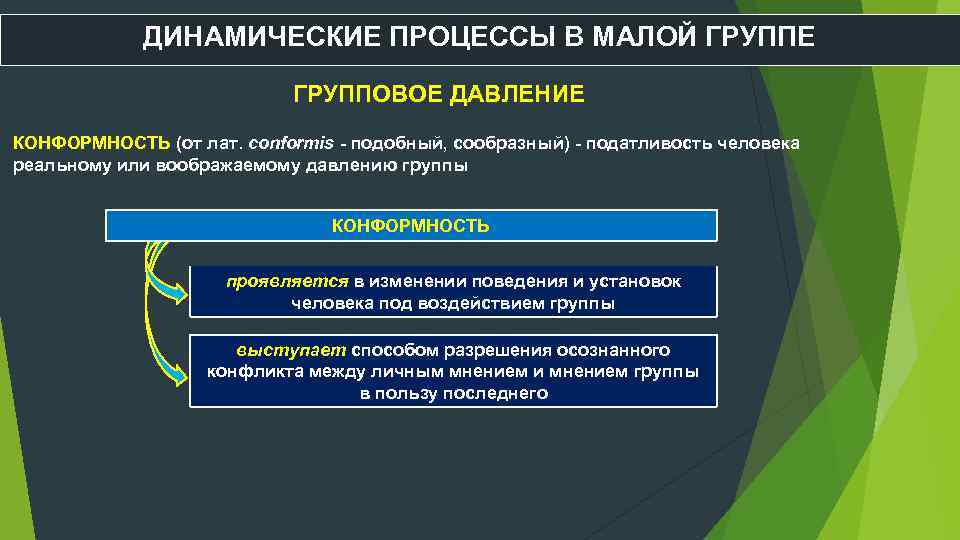 ДИНАМИЧЕСКИЕ ПРОЦЕССЫ В МАЛОЙ ГРУППЕ

ГРУППОВОЕ ДАВЛЕНИЕ

КОНФОРМНОСТЬ (от лат. conformis - подобный, сообразный) - податливость человека реальному или воображаемому давлению группы

КОНФОРМНОСТЬ

проявляется в изменении поведения и установок человека под воздействием группы

выступает способом разрешения осознанного конфликта между личным мнением и мнением группы в пользу последнего